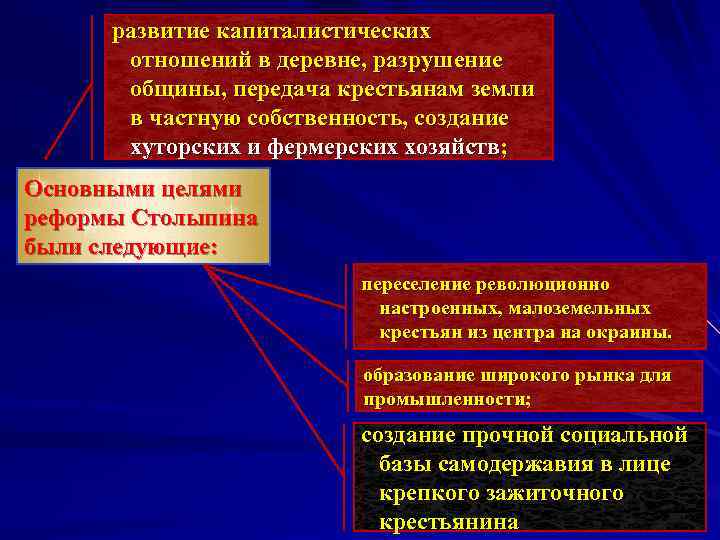 развитие капиталистических отношений в деревне, разрушение общины, передача крестьянам земли в частную собственность, создание хуторских и фермерских хозяйств;

Основными целями реформы Столыпина были следующие:

переселение революционно настроенных, малоземельных крестьян из центра на окраины.

образование широкого рынка для промышленности;

создание прочной социальной базы самодержавия в лице крепкого зажиточного крестьянина